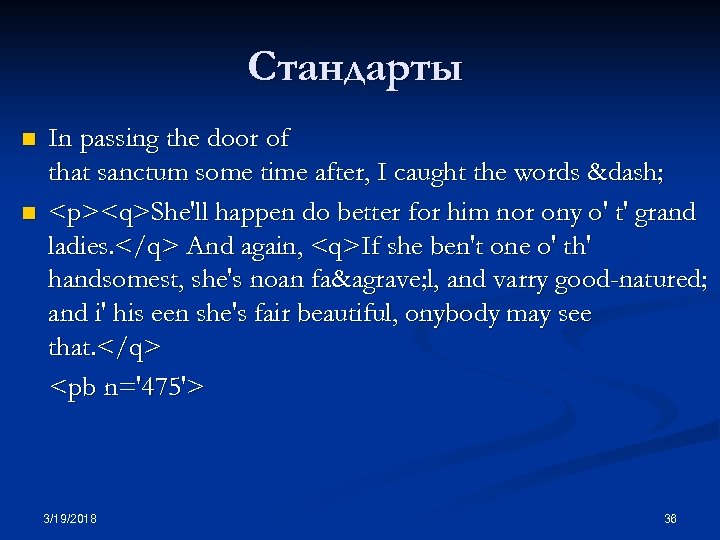 Стандарты

In passing the door of that sanctum some time after, I caught the words &dash;

<p><q>She'll happen do better for him nor ony o' t' grand ladies.</q> And again, <q>If she ben't one o' th' handsomest, she's noan fa&agrave;l, and varry good-natured; and i' his een she's fair beautiful, onybody may see that.</q>

<pb n='475'>

3/19/2018

36